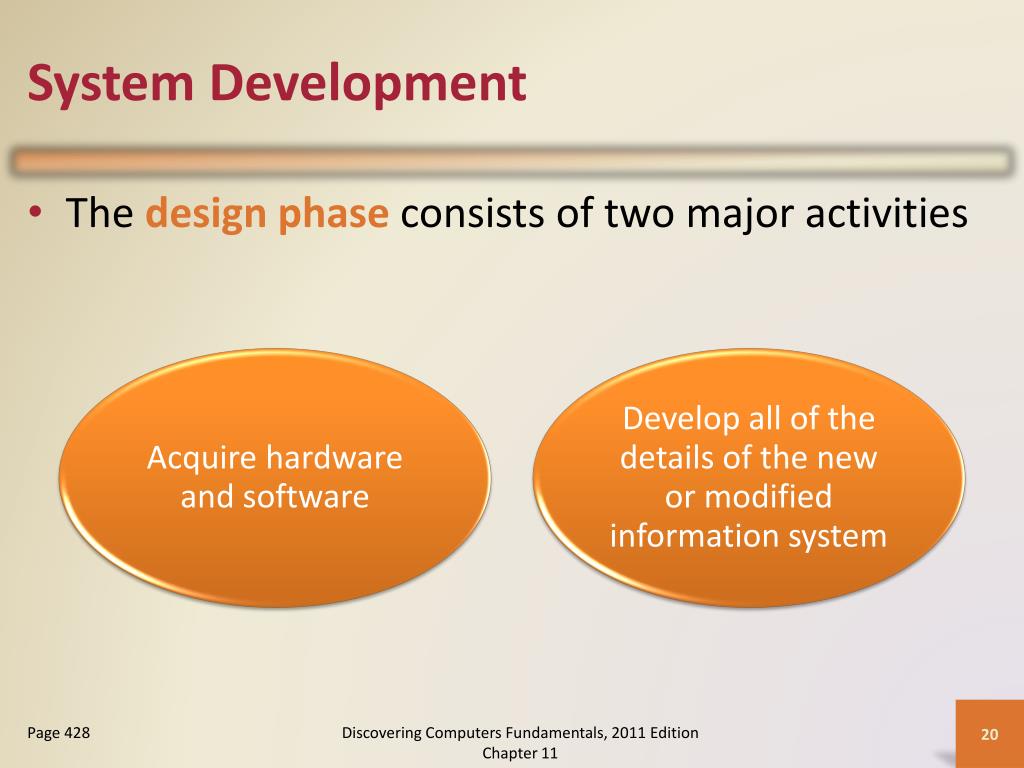 System Development

• The design phase consists of two major activities

Acquire hardware and software

Develop all of the details of the new or modified information system

Page 428

Discovering Computers Fundamentals, 2011 Edition
Chapter 11

20